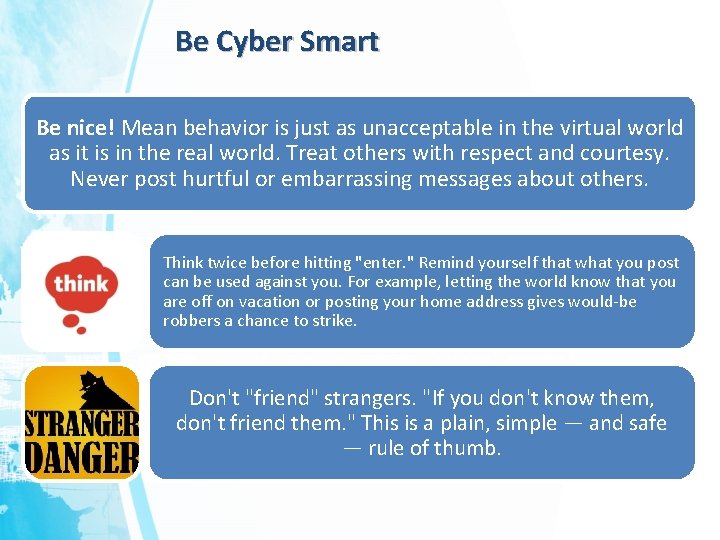 Be Cyber Smart

Be nice! Mean behavior is just as unacceptable in the virtual world as it is in the real world. Treat others with respect and courtesy. Never post hurtful or embarrassing messages about others.

think

Think twice before hitting "enter." Remind yourself that what you post can be used against you. For example, letting the world know that you are off on vacation or posting your home address gives would-be robbers a chance to strike.

STRANGER DANGER

Don't "friend" strangers. "If you don't know them, don't friend them." This is a plain, simple — and safe — rule of thumb.